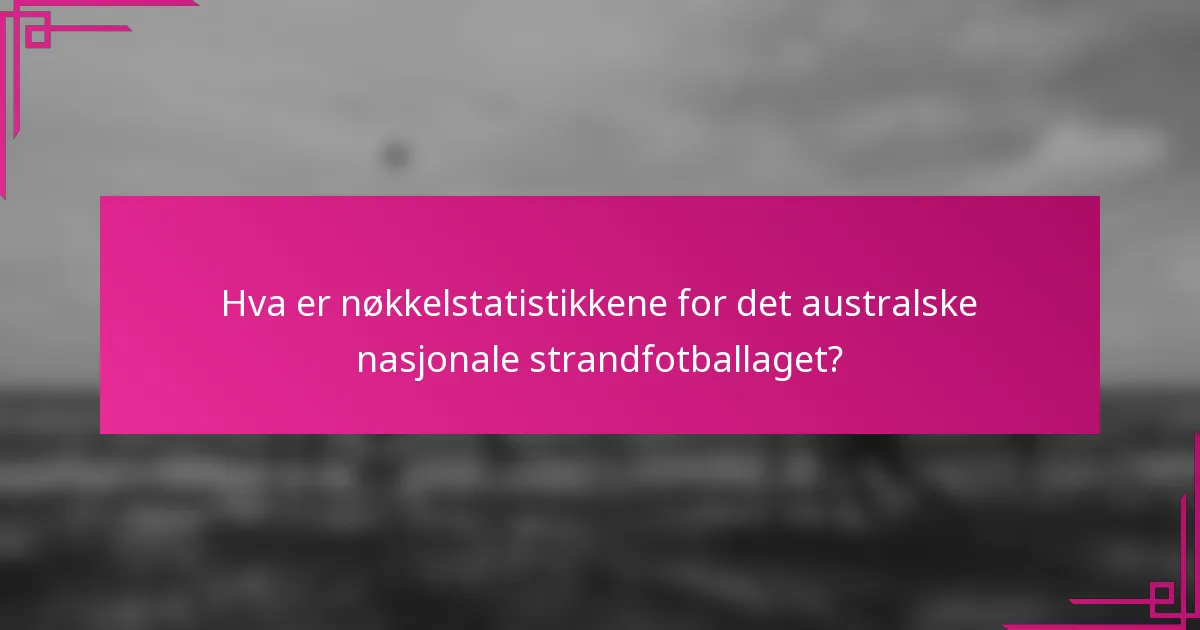 Hva er nøkkelstatistikkene for det australske nasjonale strandfotballaget?